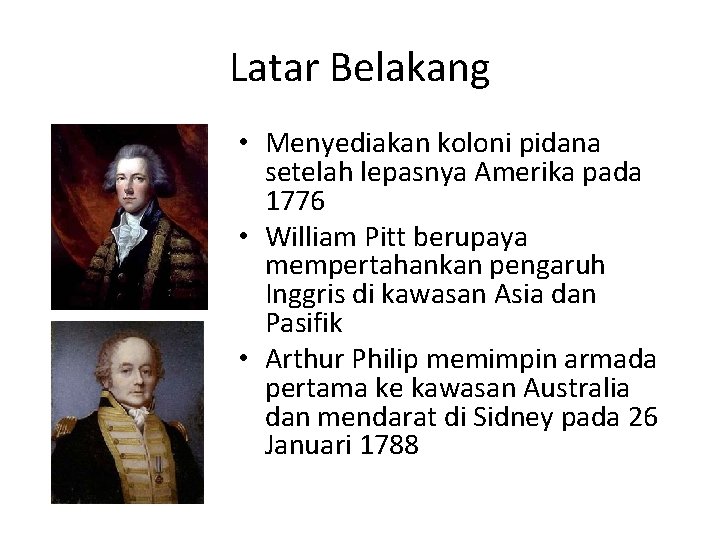 Latar Belakang

• Menyediakan koloni pidana setelah lepasnya Amerika pada 1776
• William Pitt berupaya mempertahankan pengaruh Inggris di kawasan Asia dan Pasifik
• Arthur Philip memimpin armada pertama ke kawasan Australia dan mendarat di Sidney pada 26 Januari 1788